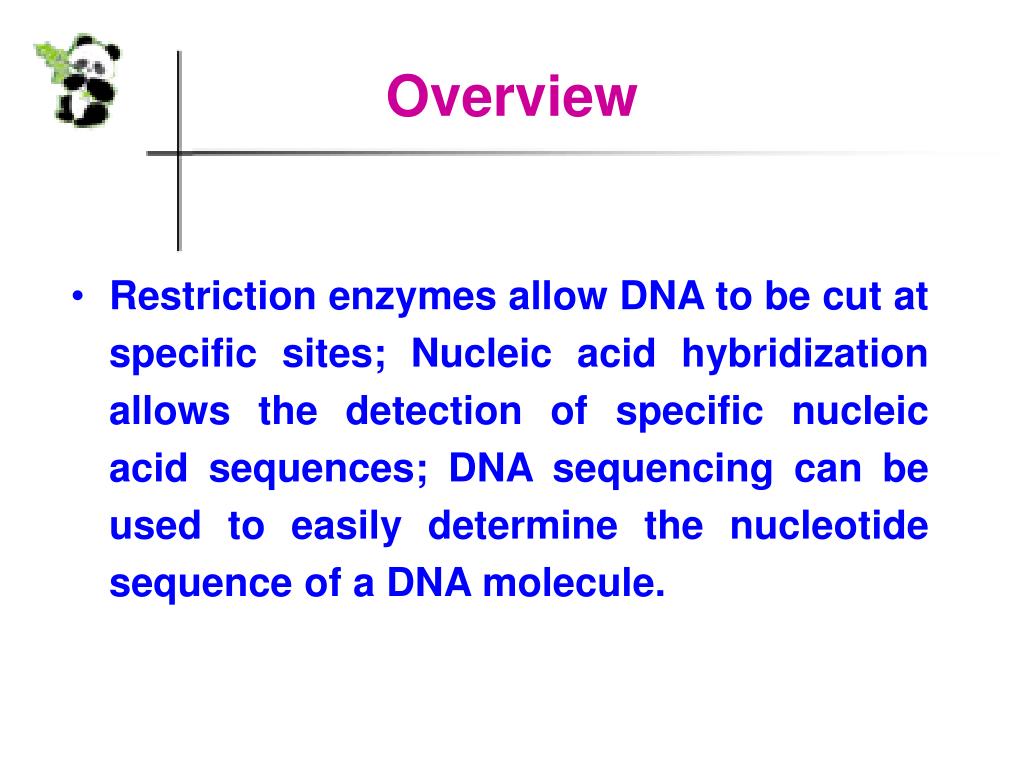 Overview

• Restriction enzymes allow DNA to be cut at specific sites; Nucleic acid hybridization allows the detection of specific nucleic acid sequences; DNA sequencing can be used to easily determine the nucleotide sequence of a DNA molecule.